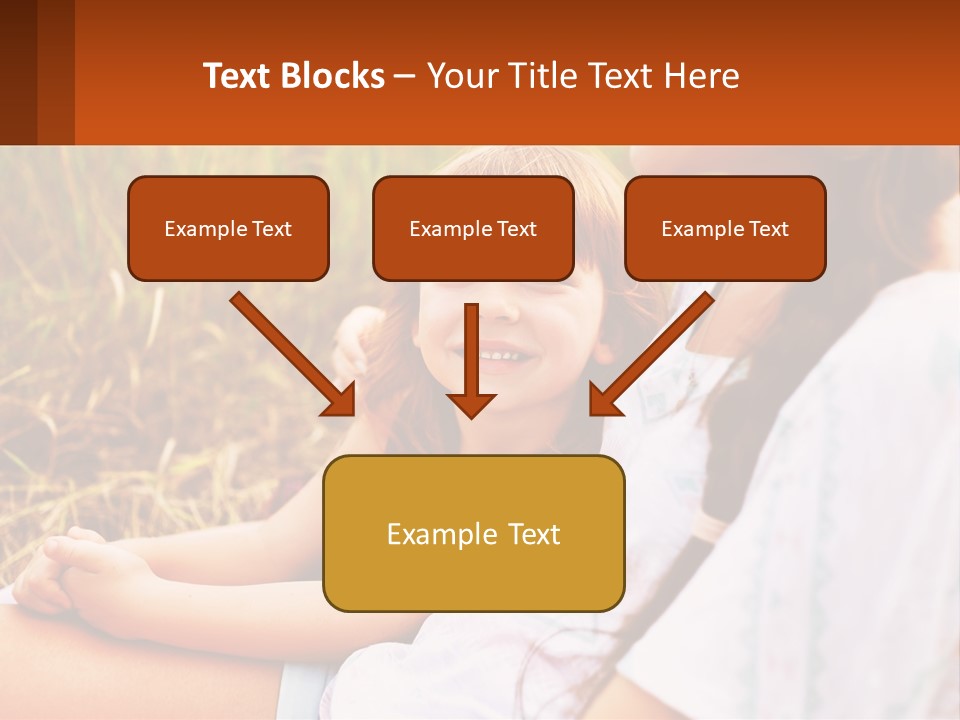 Text Blocks – Your Title Text Here

Example Text

Example Text

Example Text

Example Text